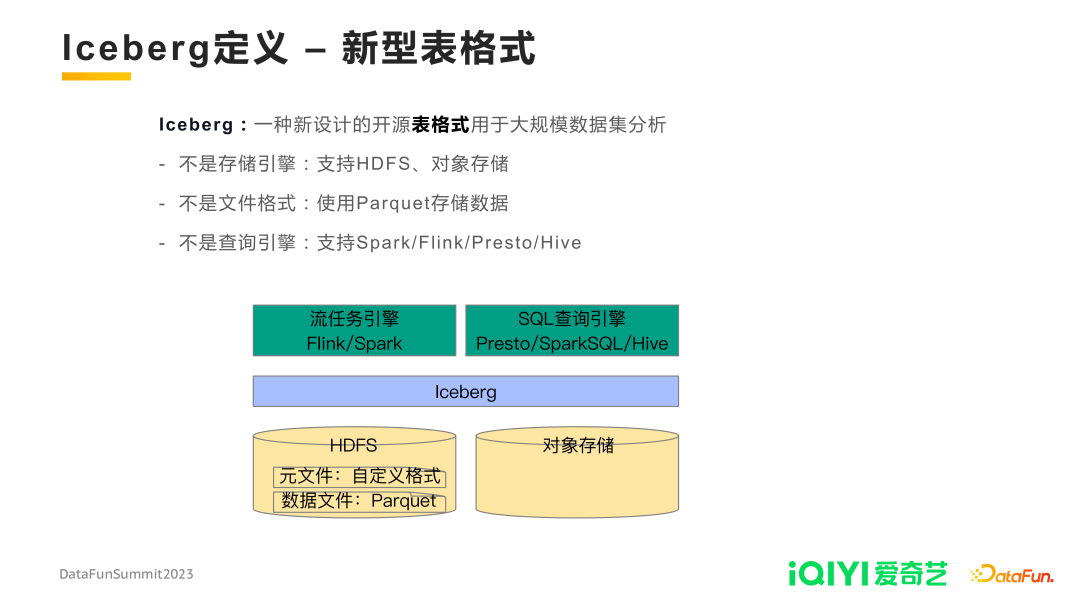 Iceberg定义 – 新型表格式

Iceberg：一种新设计的开源表格式用于大规模数据集分析

- 不是存储引擎：支持HDFS、对象存储

- 不是文件格式：使用Parquet存储数据

- 不是查询引擎：支持Spark/Flink/Presto/Hive

流任务引擎
Flink/Spark

SQL查询引擎
Presto/SparkSQL/Hive

Iceberg

HDFS
元文件：自定义格式
数据文件：Parquet

对象存储

DataFunSummit2023

iQIYI 爱奇艺

DataFun.